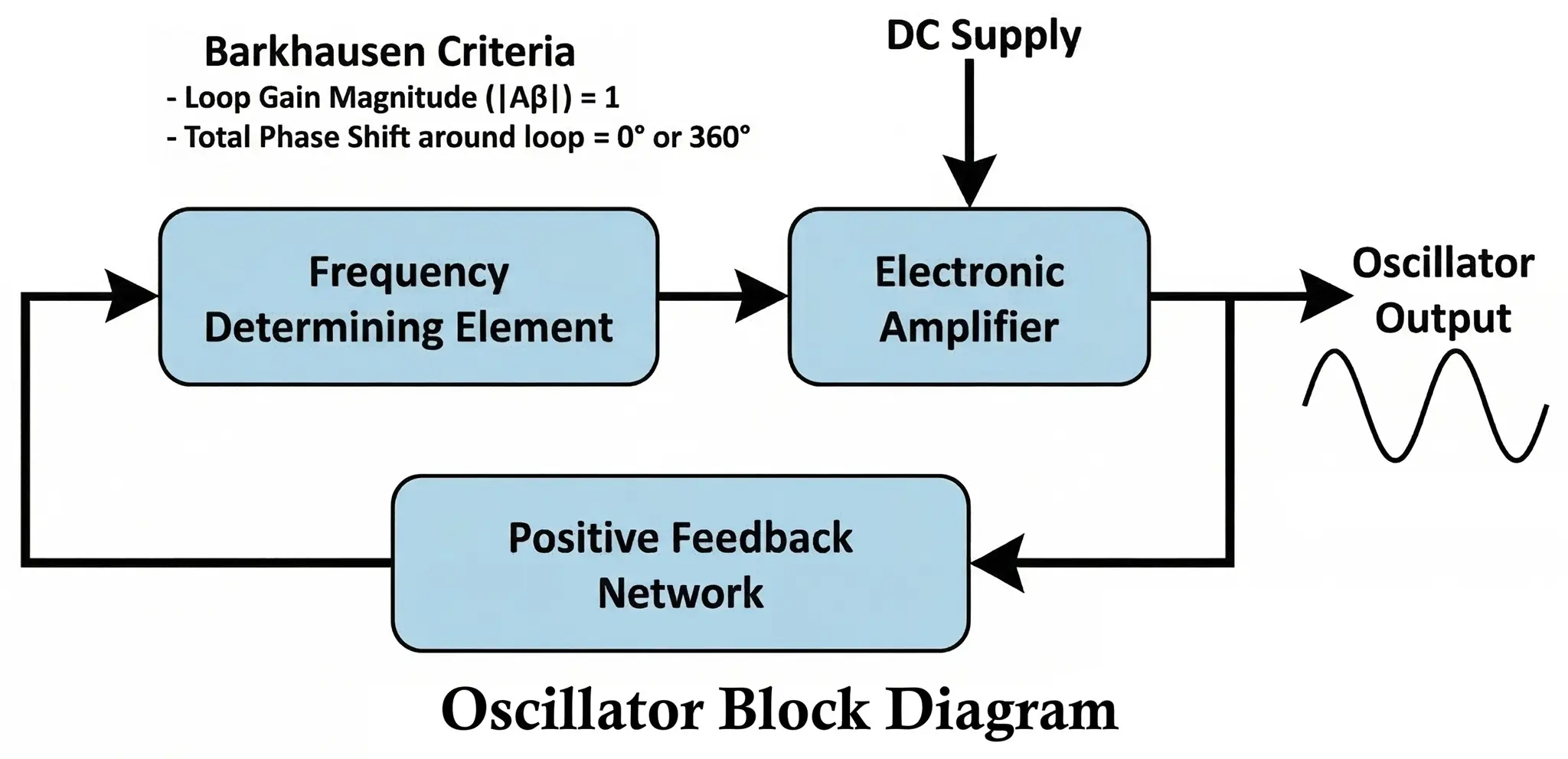 Barkhausen Criteria
- Loop Gain Magnitude ($|A\beta|$) = 1
- Total Phase Shift around loop = 0° or 360°

DC Supply

Frequency Determining Element

Electronic Amplifier

Oscillator Output

Positive Feedback Network

Oscillator Block Diagram